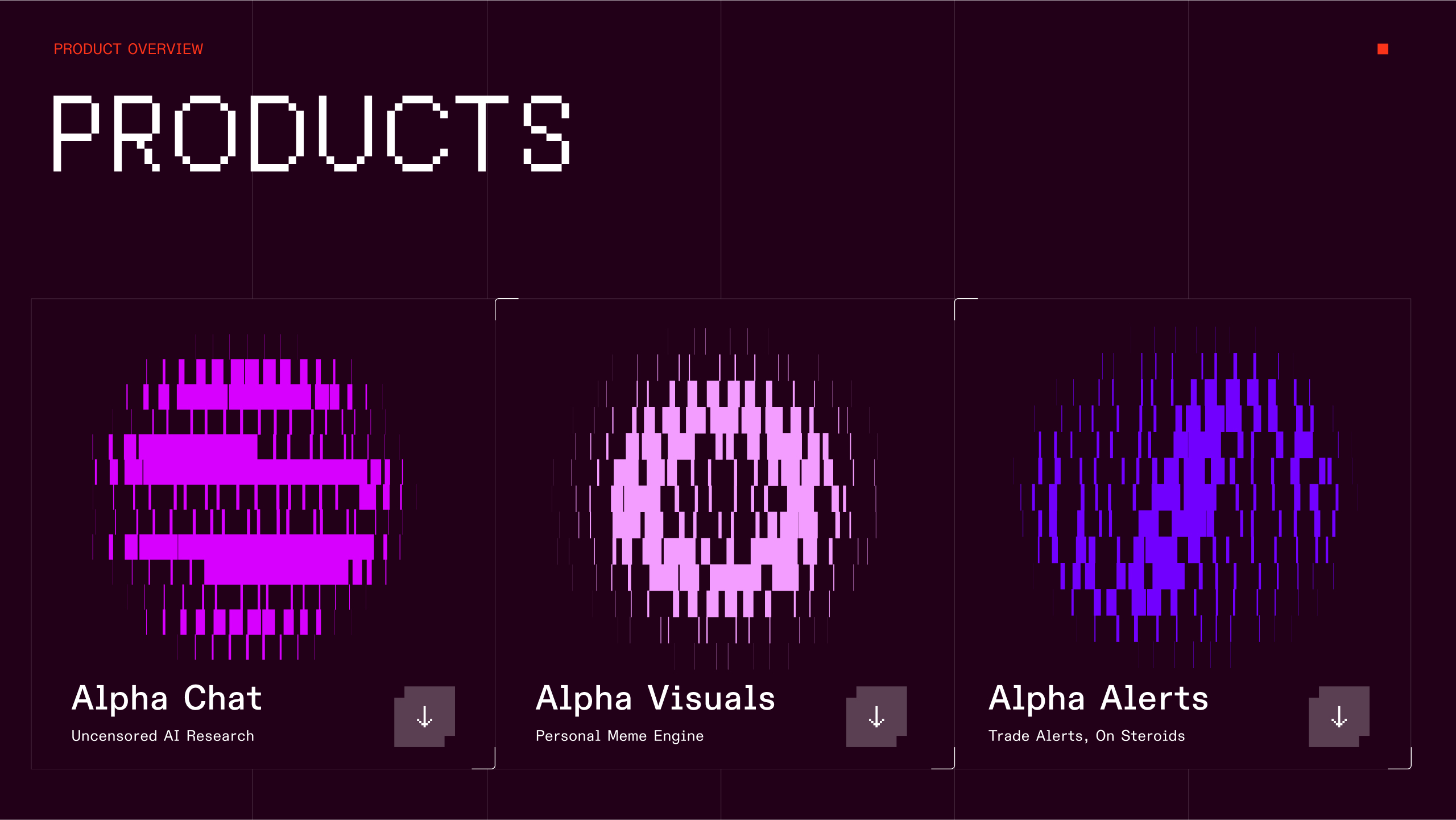 PRODUCT OVERVIEW

PRODUCTS

Alpha Chat

Uncensored AI Research

Alpha Visuals

Personal Meme Engine

Alpha Alerts

Trade Alerts, On Steroids